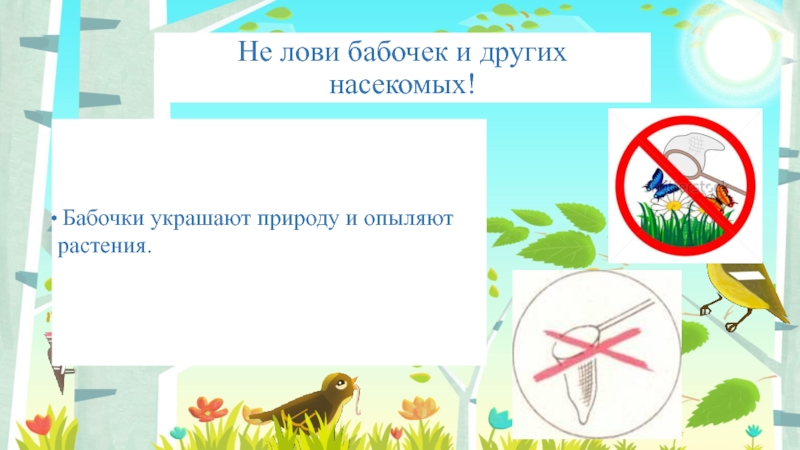 Не лови бабочек и других насекомых!

• Бабочки украшают природу и опыляют растения.